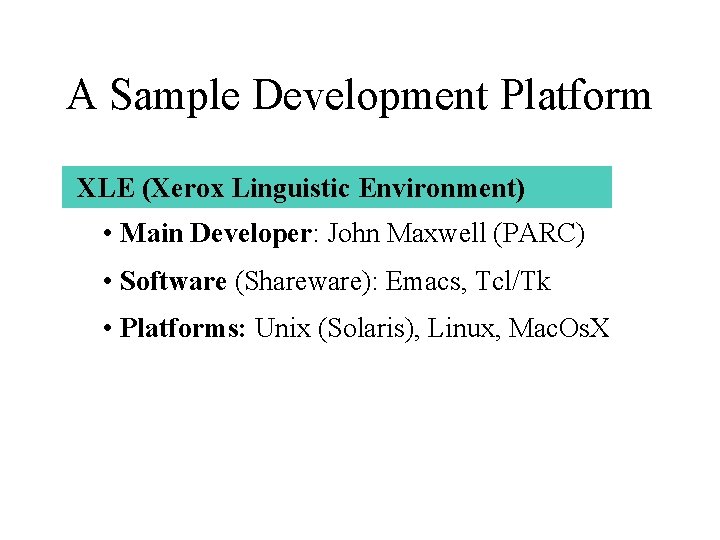 A Sample Development Platform

XLE (Xerox Linguistic Environment)

• Main Developer: John Maxwell (PARC)

• Software (Shareware): Emacs, Tcl/Tk

• Platforms: Unix (Solaris), Linux, MacOsX